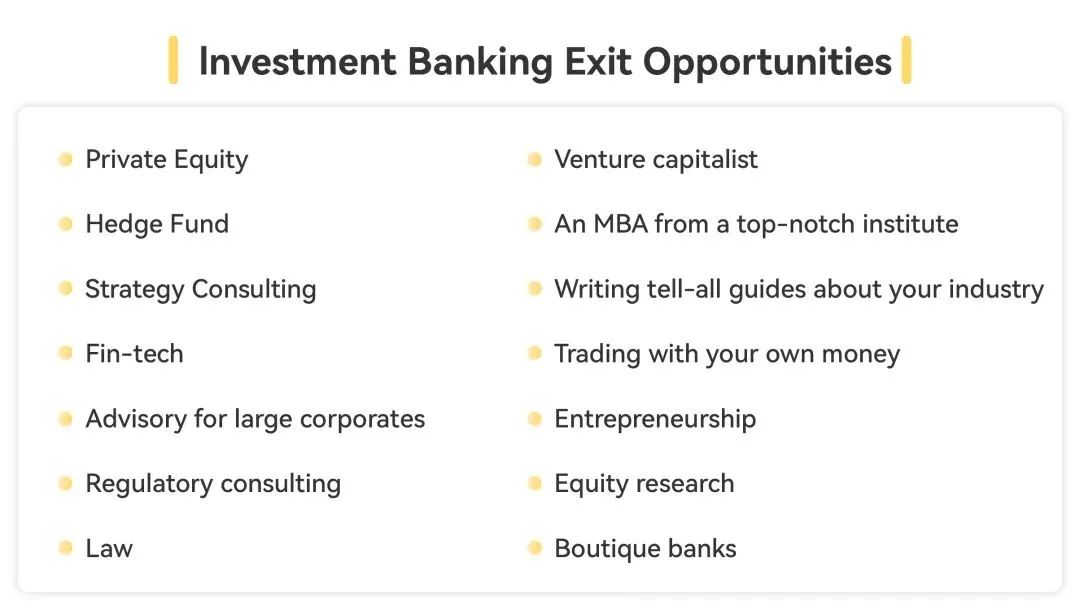 Investment Banking Exit Opportunities

- Private Equity
- Hedge Fund
- Strategy Consulting
- Fin-tech
- Advisory for large corporates
- Regulatory consulting
- Law

- Venture capitalist
- An MBA from a top-notch institute
- Writing tell-all guides about your industry
- Trading with your own money
- Entrepreneurship
- Equity research
- Boutique banks